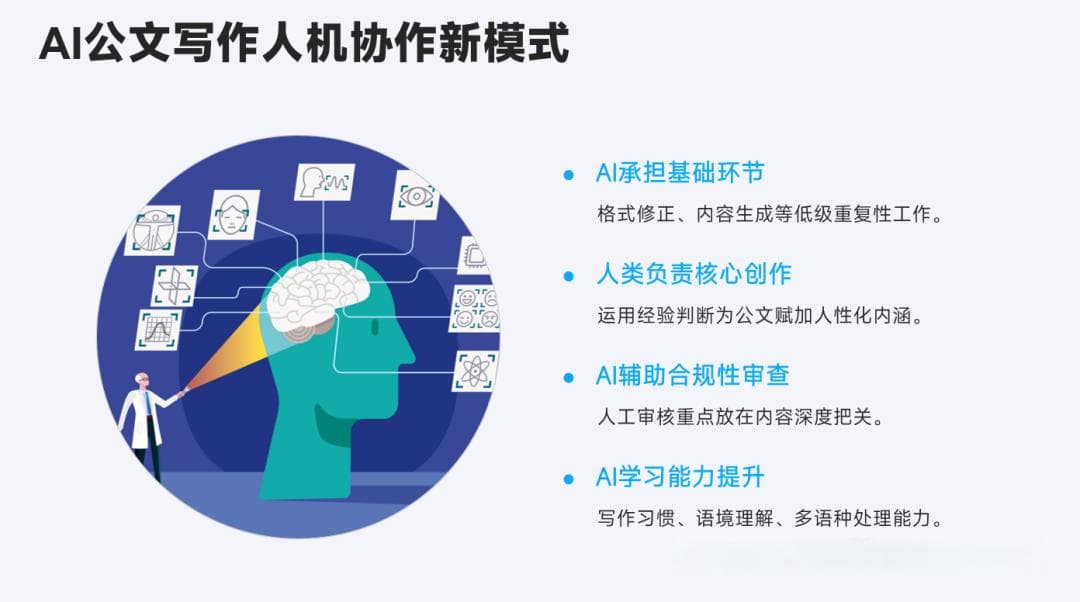 AI公文写作人机协作新模式

AI承担基础环节

格式修正、内容生成等低级重复性工作。

人类负责核心创作

运用经验判断为公文赋加人性化内涵。

AI辅助合规性审查

人工审核重点放在内容深度把关。

AI学习能力提升

写作习惯、语境理解、多语种处理能力。